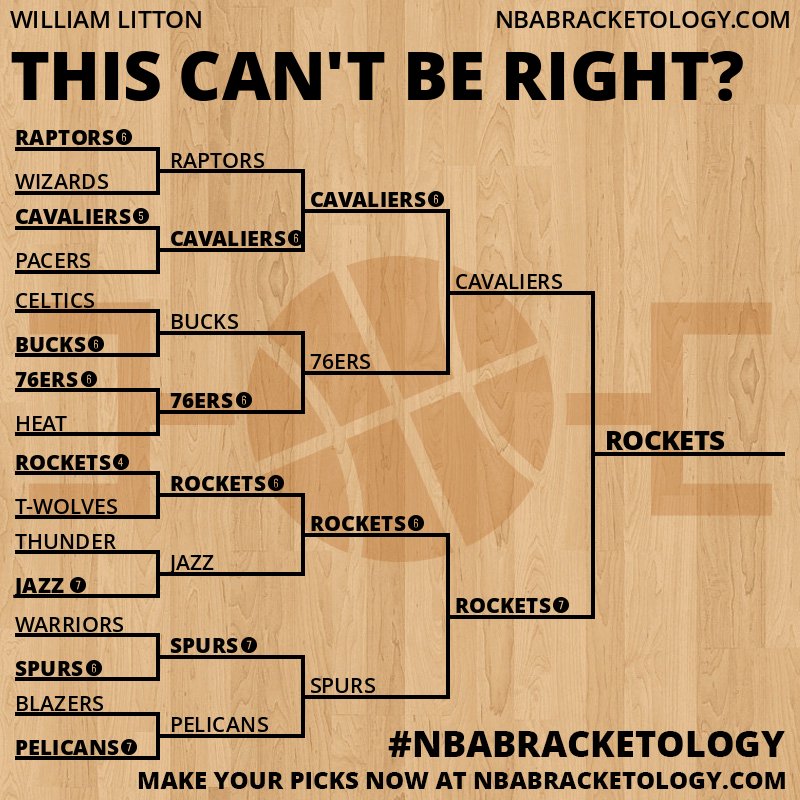 WILLIAM LITTON

NBABRACKETOLOGY.COM

THIS CAN'T BE RIGHT?

RAPTORS 6
WIZARDS
CAVALIERS 5
PACERS
CELTICS
BUCKS 6
76ERS 6
HEAT
ROCKETS 4
T-WOLVES
THUNDER
JAZZ 7
WARRIORS
SPURS 6
BLAZERS
PELICANS 7

RAPTORS
CAVALIERS 6
BUCKS
76ERS 6
ROCKETS 6
JAZZ
SPURS 7
PELICANS

CAVALIERS 6
76ERS
ROCKETS 6
SPURS

CAVALIERS
ROCKETS 7

ROCKETS

#NBABRACKETOLOGY

MAKE YOUR PICKS NOW AT NBABRACKETOLOGY.COM